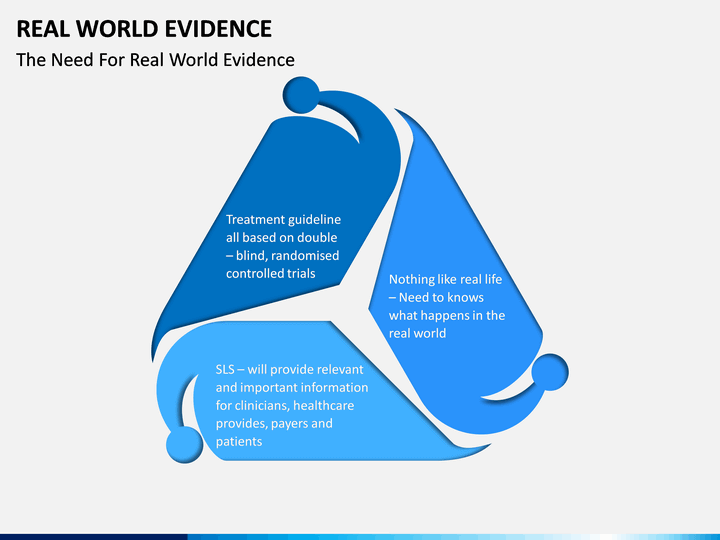 REAL WORLD EVIDENCE

The Need For Real World Evidence

Treatment guideline all based on double – blind, randomised controlled trials

Nothing like real life – Need to knows what happens in the real world

SLS – will provide relevant and important information for clinicians, healthcare provides, payers and patients